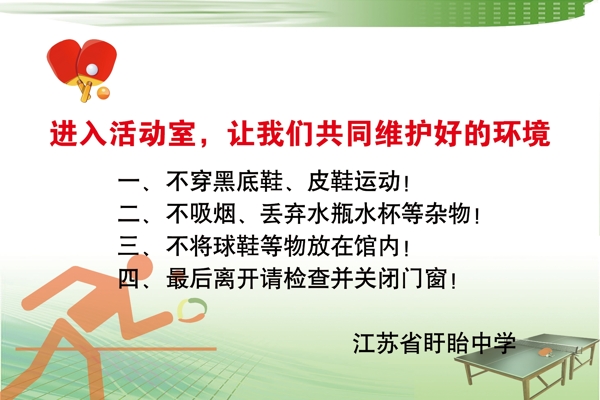 进入活动室，让我们共同维护好的环境

一、不穿黑底鞋、皮鞋运动！
二、不吸烟、丢弃水瓶水杯等杂物！
三、不将球鞋等物放在馆内！
四、最后离开请检查并关闭门窗！

江苏省盱眙中学